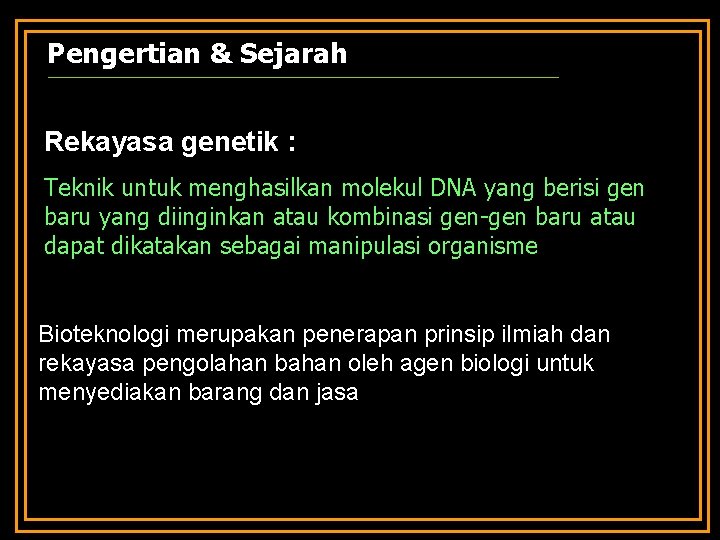 Pengertian & Sejarah

Rekayasa genetik :

Teknik untuk menghasilkan molekul DNA yang berisi gen baru yang diinginkan atau kombinasi gen-gen baru atau dapat dikatakan sebagai manipulasi organisme

Bioteknologi merupakan penerapan prinsip ilmiah dan rekayasa pengolahan bahan oleh agen biologi untuk menyediakan barang dan jasa